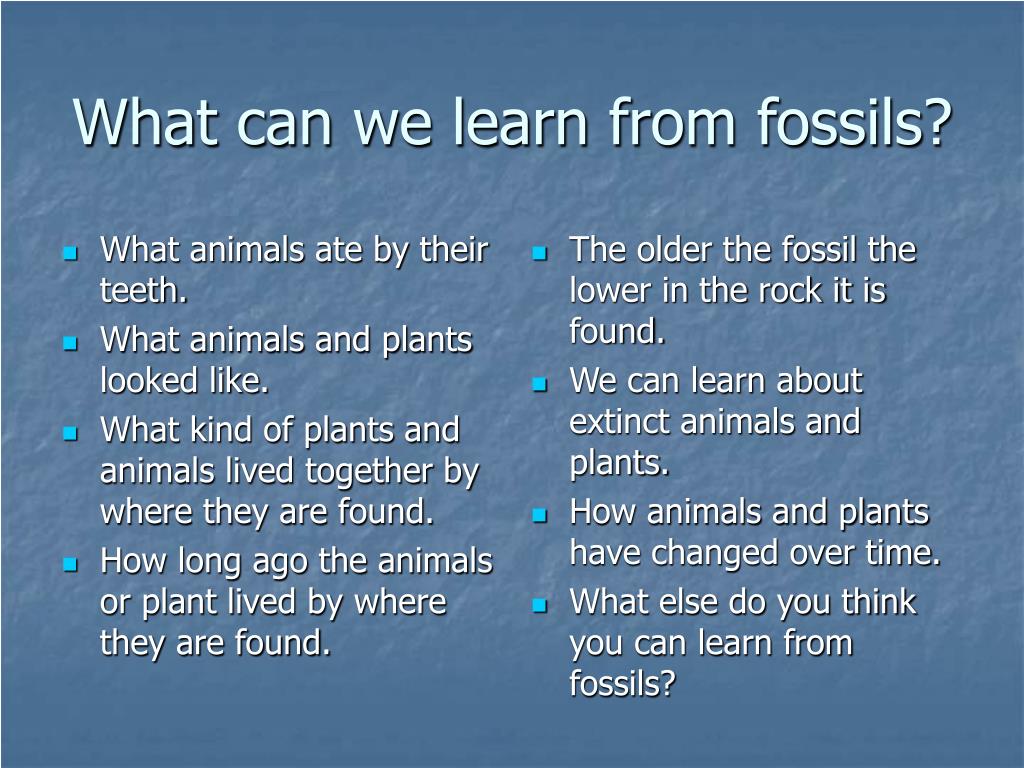 What can we learn from fossils?

- What animals ate by their teeth.
- What animals and plants looked like.
- What kind of plants and animals lived together by where they are found.
- How long ago the animals or plant lived by where they are found.

- The older the fossil the lower in the rock it is found.
- We can learn about extinct animals and plants.
- How animals and plants have changed over time.
- What else do you think you can learn from fossils?